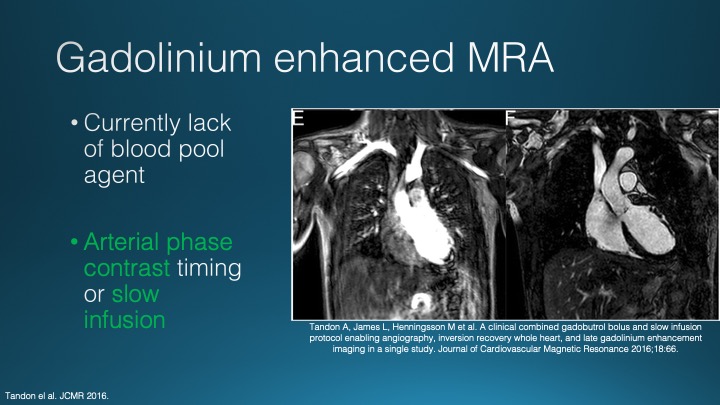 Gadolinium enhanced MRA

• Currently lack of blood pool agent

• Arterial phase contrast timing or slow infusion

E

F

Tandon A, James L, Henningsson M et al. A clinical combined gadobutrol bolus and slow infusion protocol enabling angiography, inversion recovery whole heart, and late gadolinium enhancement imaging in a single study. Journal of Cardiovascular Magnetic Resonance 2016;18:66.

Tandon el al. JCMR 2016.